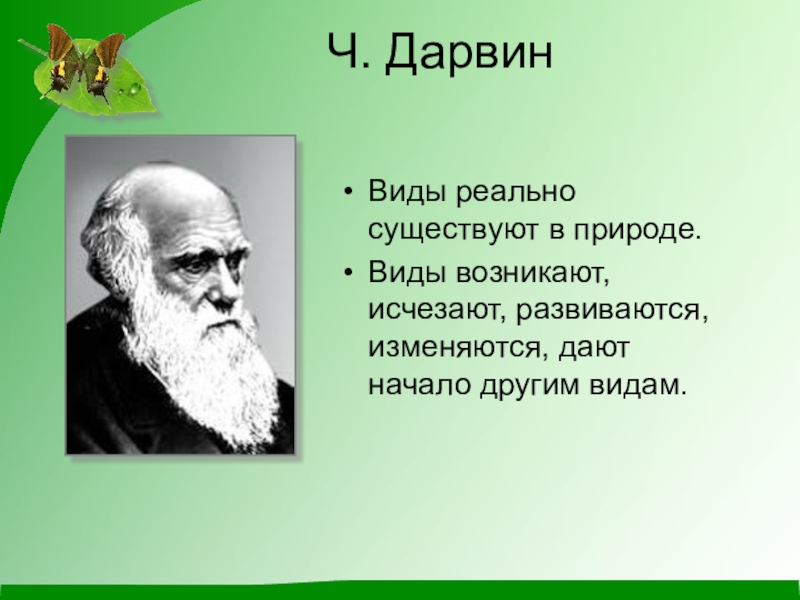 Ч. Дарвин

• Виды реально существуют в природе.

• Виды возникают, исчезают, развиваются, изменяются, дают начало другим видам.